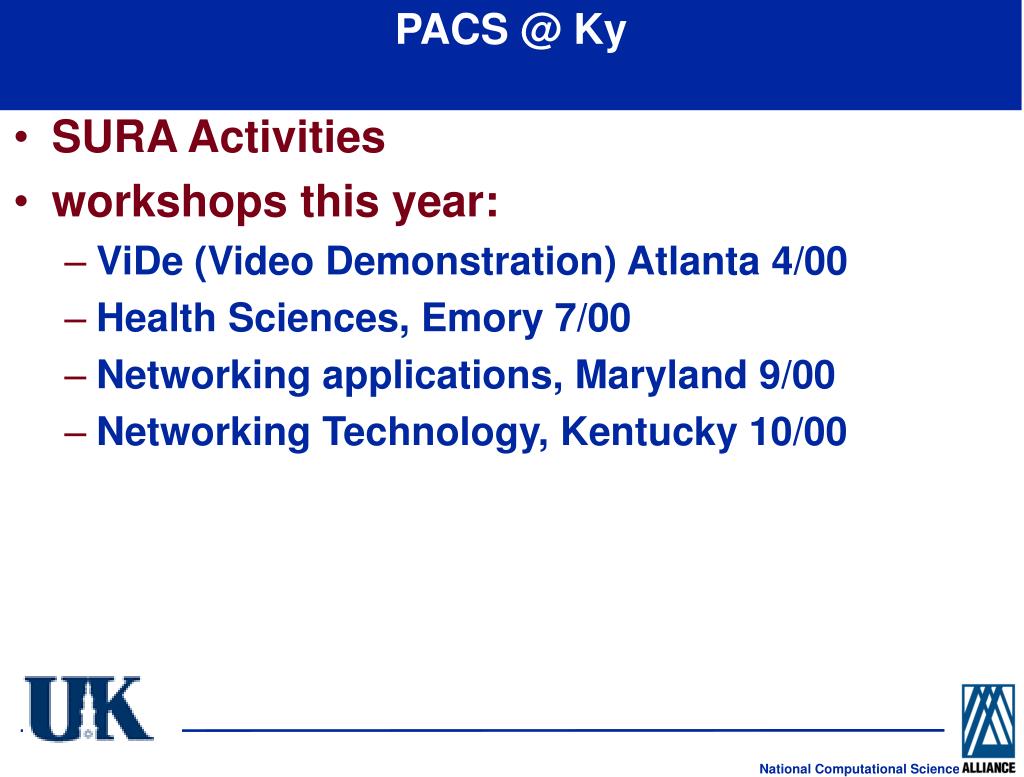 PACS @ Ky

• SURA Activities
• workshops this year:
– ViDe (Video Demonstration) Atlanta 4/00
– Health Sciences, Emory 7/00
– Networking applications, Maryland 9/00
– Networking Technology, Kentucky 10/00

UK

National Computational Science ALLIANCE